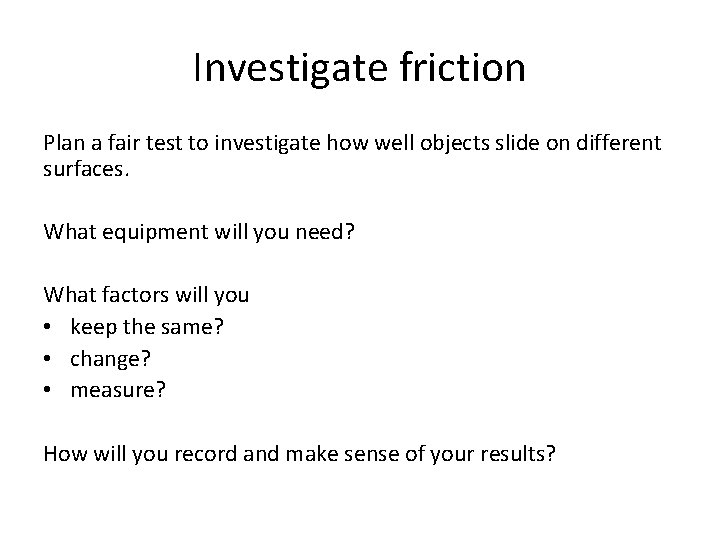 Investigate friction

Plan a fair test to investigate how well objects slide on different surfaces.

What equipment will you need?

What factors will you
• keep the same?
• change?
• measure?

How will you record and make sense of your results?